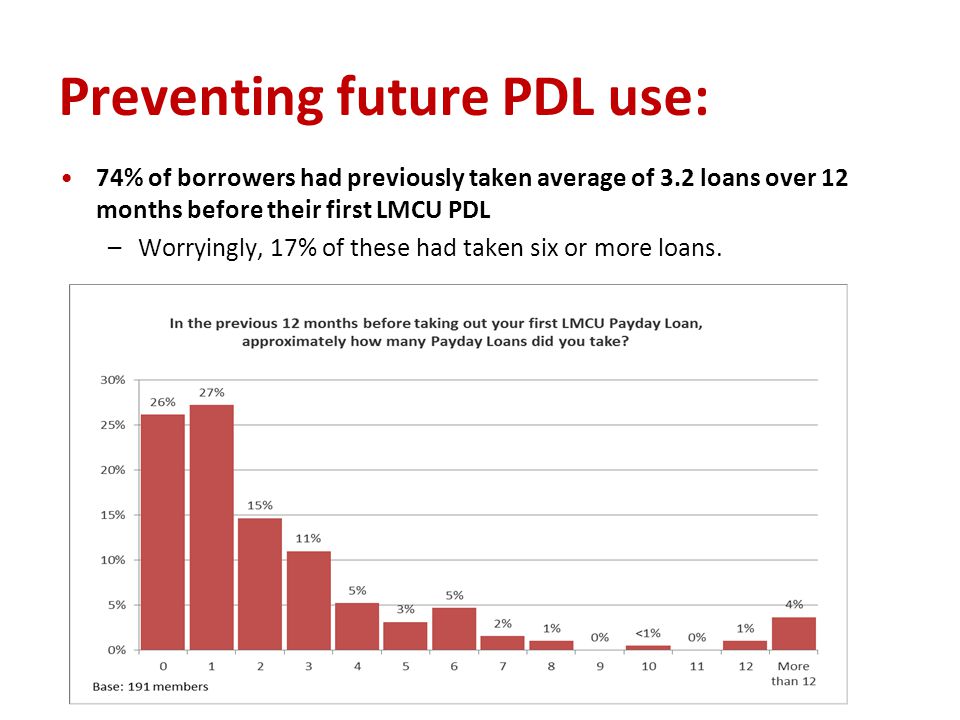 Preventing future PDL use:

• 74% of borrowers had previously taken average of 3.2 loans over 12 months before their first LMCU PDL

– Worryingly, 17% of these had taken six or more loans.

In the previous 12 months before taking out your first LMCU Payday Loan, approximately how many Payday Loans did you take?

30%
25%
20%
15%
10%
5%
0%

26% 27% 15% 11% 5% 3% 5% 2% 1% 0% <1% 0% 1% 4%

0 1 2 3 4 5 6 7 8 9 10 11 12 More than 12

Base: 191 members